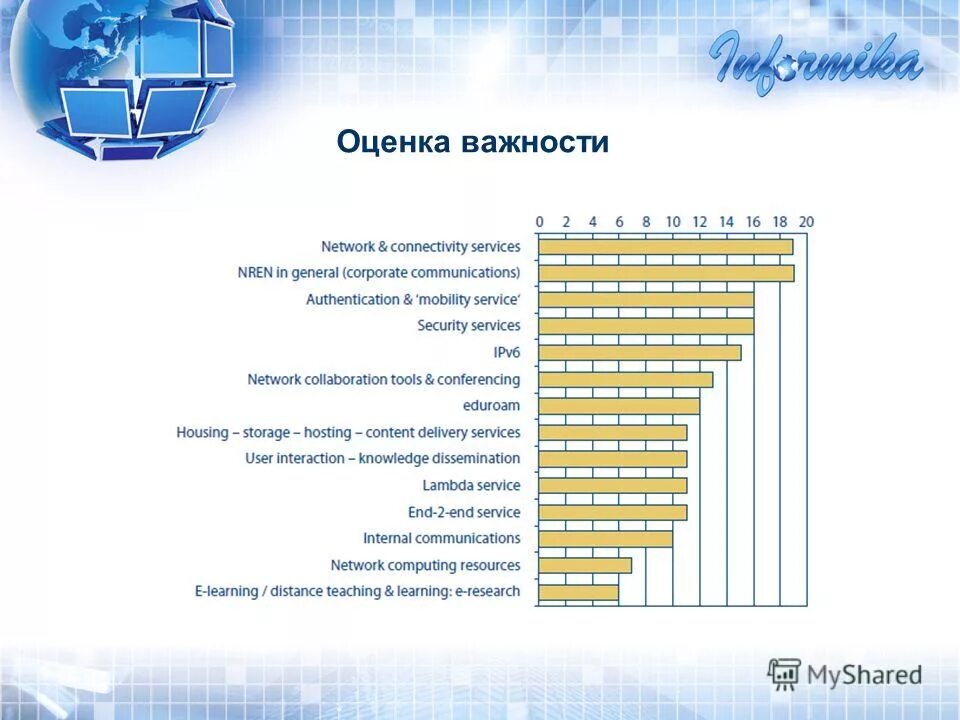 Informika

Оценка важности

0 2 4 6 8 10 12 14 16 18 20

Network & connectivity services
NREN in general (corporate communications)
Authentication & 'mobility service'
Security services
IPv6
Network collaboration tools & conferencing
eduroam
Housing – storage – hosting – content delivery services
User interaction – knowledge dissemination
Lambda service
End-2-end service
Internal communications
Network computing resources
E-learning / distance teaching & learning: e-research

MyShared